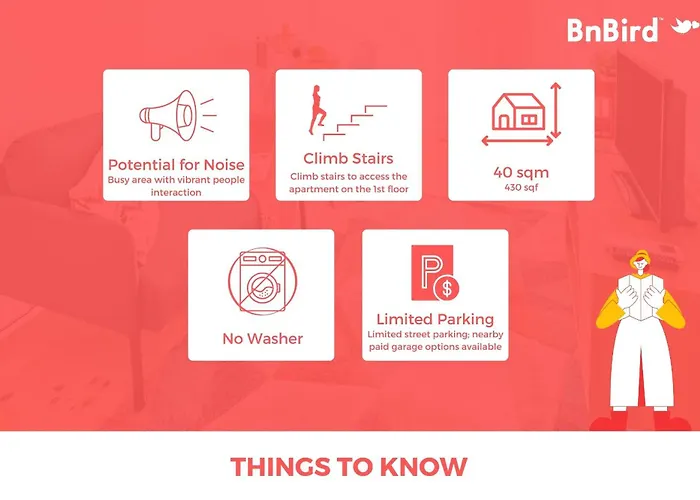 BnBird™

Potential for Noise
Busy area with vibrant people interaction

Climb Stairs
Climb stairs to access the apartment on the 1st floor

40 sqm
430 sqf

No Washer

P $

Limited Parking
Limited street parking; nearby paid garage options available

THINGS TO KNOW